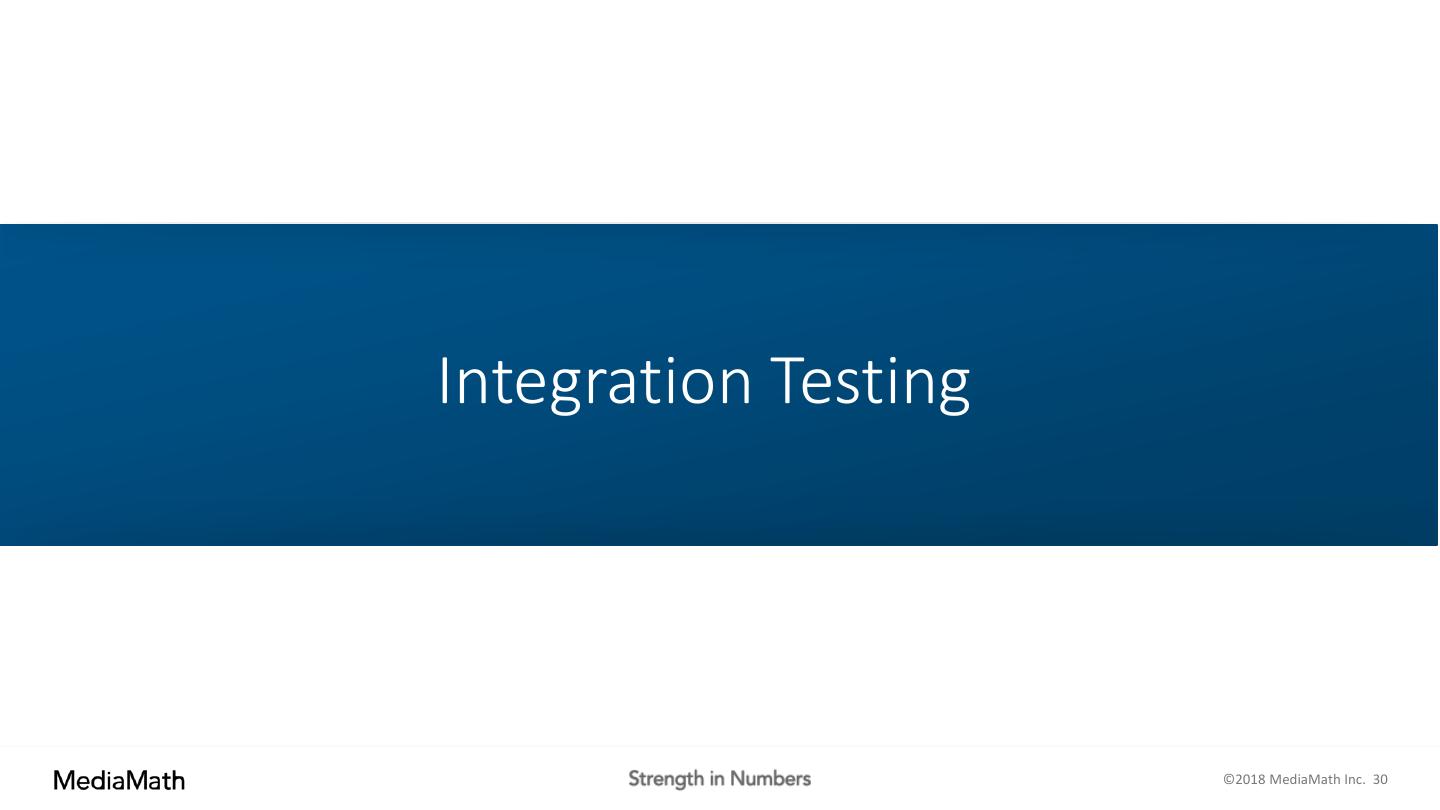 Integration Testing

MediaMath

Strength in Numbers

©2018 MediaMath Inc. 30